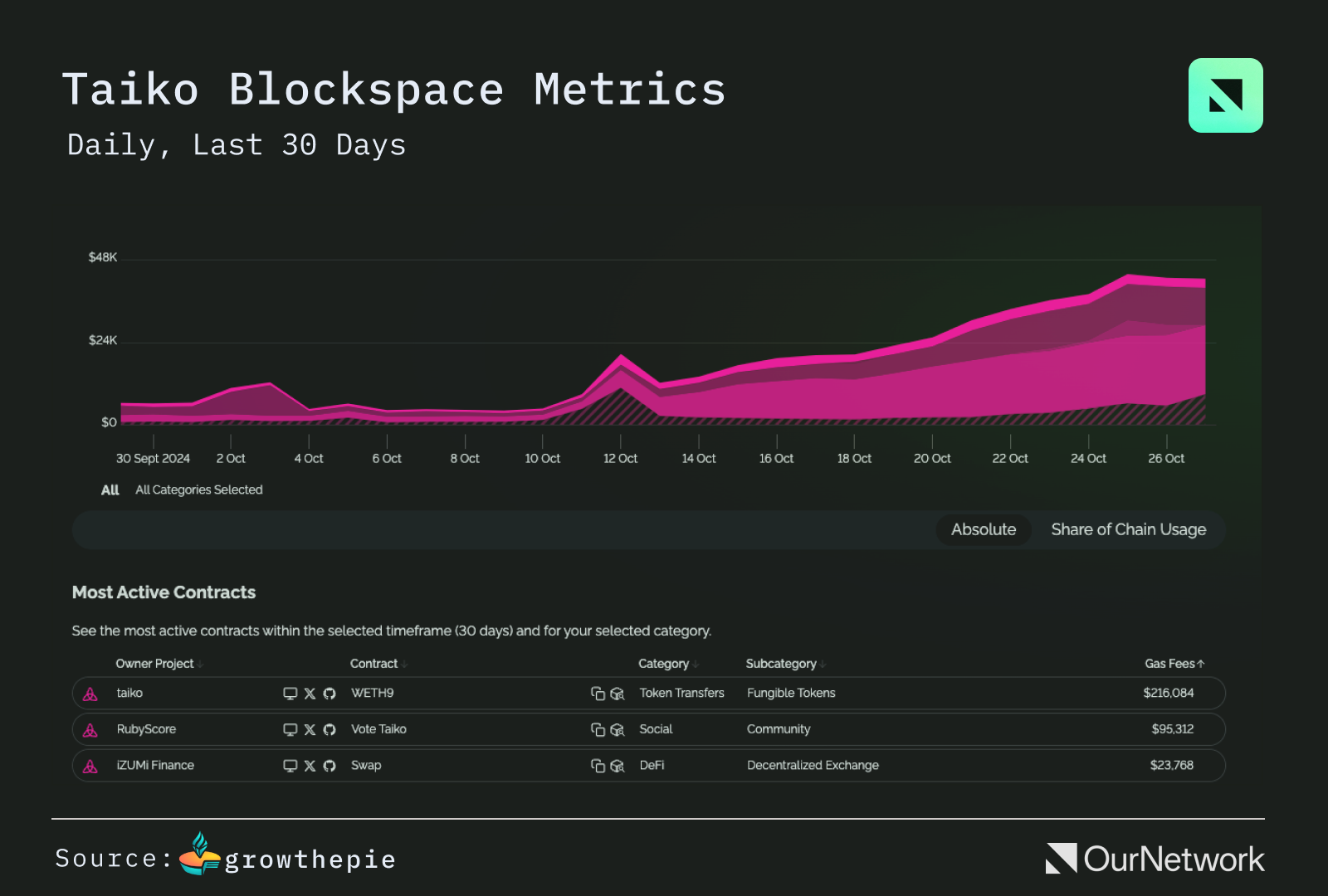 Taiko Blockspace Metrics
Daily, Last 30 Days

$48K
$24K
$0
30 Sept 2024 2 Oct 4 Oct 6 Oct 8 Oct 10 Oct 12 Oct 14 Oct 16 Oct 18 Oct 20 Oct 22 Oct 24 Oct 26 Oct

All All Categories Selected

Absolute Share of Chain Usage

Most Active Contracts

See the most active contracts within the selected timeframe (30 days) and for your selected category.

| Owner Project | Contract | Category | Subcategory | Gas Fees |
|---|---|---|---|---|
| taiko | WETH9 | Token Transfers | Fungible Tokens | $216,084 |
| RubyScore | Vote Taiko | Social | Community | $95,312 |
| iZUMi Finance | Swap | DeFi | Decentralized Exchange | $23,768 |

Source: growthepie

OurNetwork